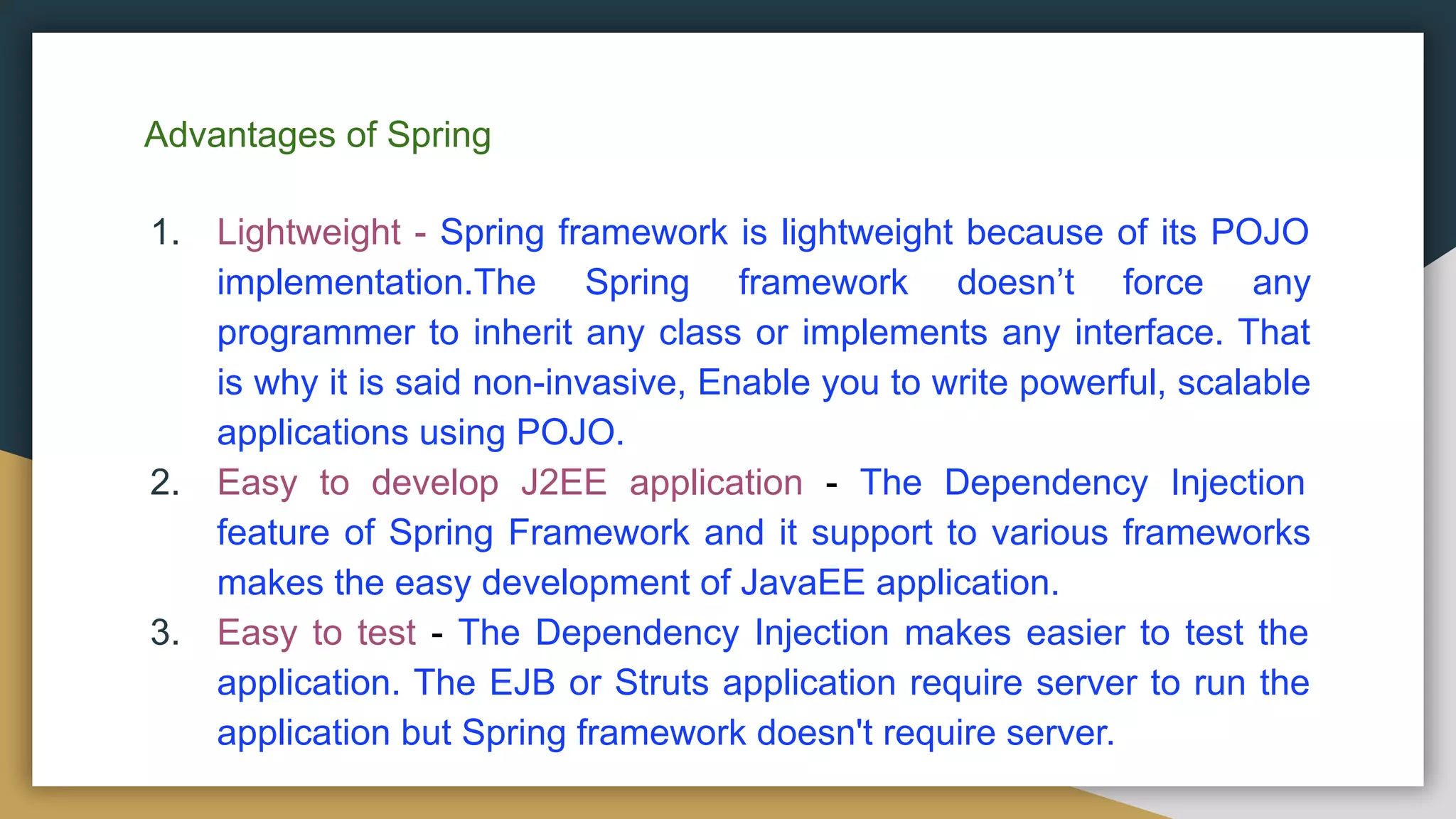 Advantages of Spring

1. Lightweight - Spring framework is lightweight because of its POJO implementation.The Spring framework doesn’t force any programmer to inherit any class or implements any interface. That is why it is said non-invasive, Enable you to write powerful, scalable applications using POJO.
2. Easy to develop J2EE application - The Dependency Injection feature of Spring Framework and it support to various frameworks makes the easy development of JavaEE application.
3. Easy to test - The Dependency Injection makes easier to test the application. The EJB or Struts application require server to run the application but Spring framework doesn't require server.